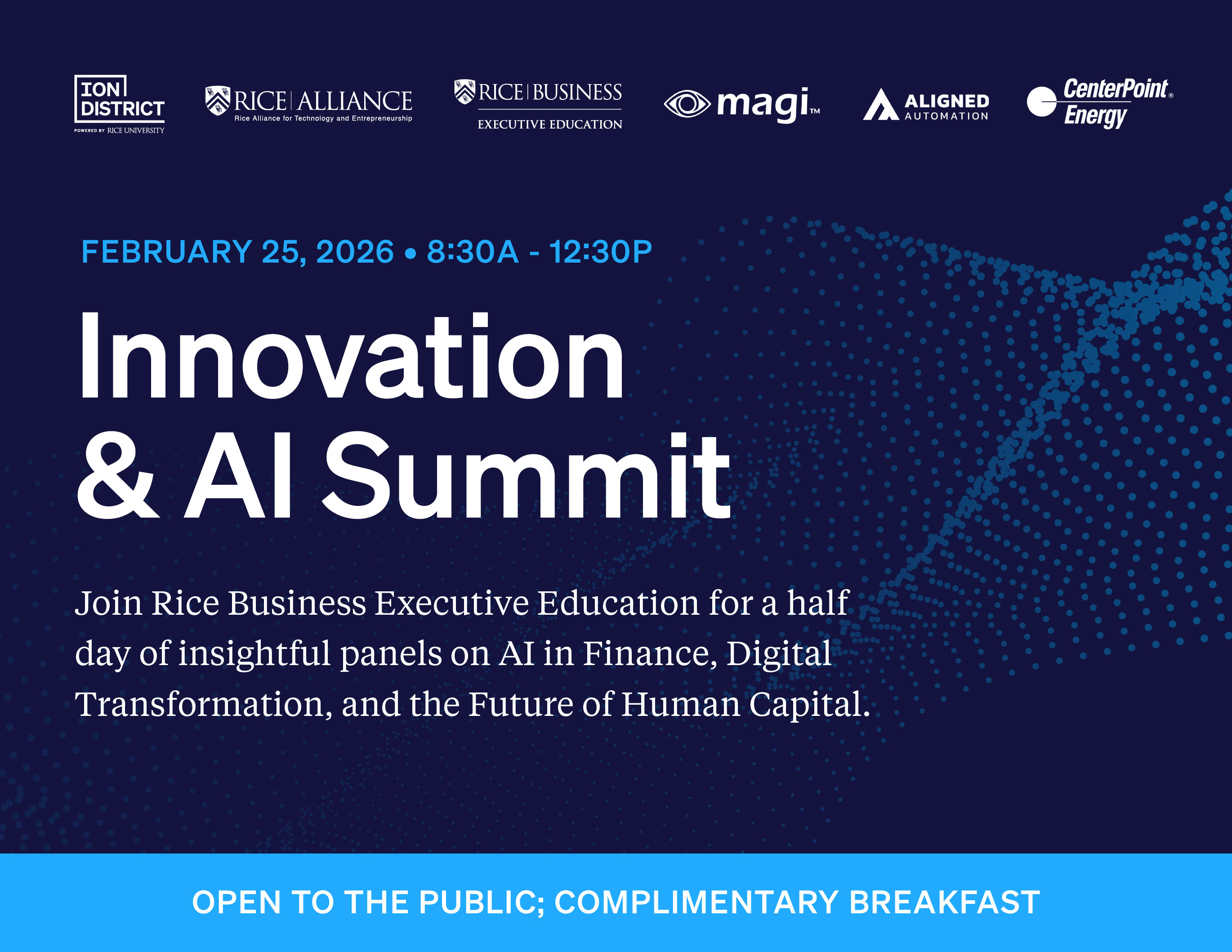 ION DISTRICT
POWERED BY RICE UNIVERSITY

RICE | ALLIANCE
Rice Alliance for Technology and Entrepreneurship

RICE | BUSINESS
EXECUTIVE EDUCATION

magi™

ALIGNED AUTOMATION

CenterPoint® Energy

FEBRUARY 25, 2026 • 8:30A - 12:30P

Innovation & AI Summit

Join Rice Business Executive Education for a half day of insightful panels on AI in Finance, Digital Transformation, and the Future of Human Capital.

OPEN TO THE PUBLIC; COMPLIMENTARY BREAKFAST